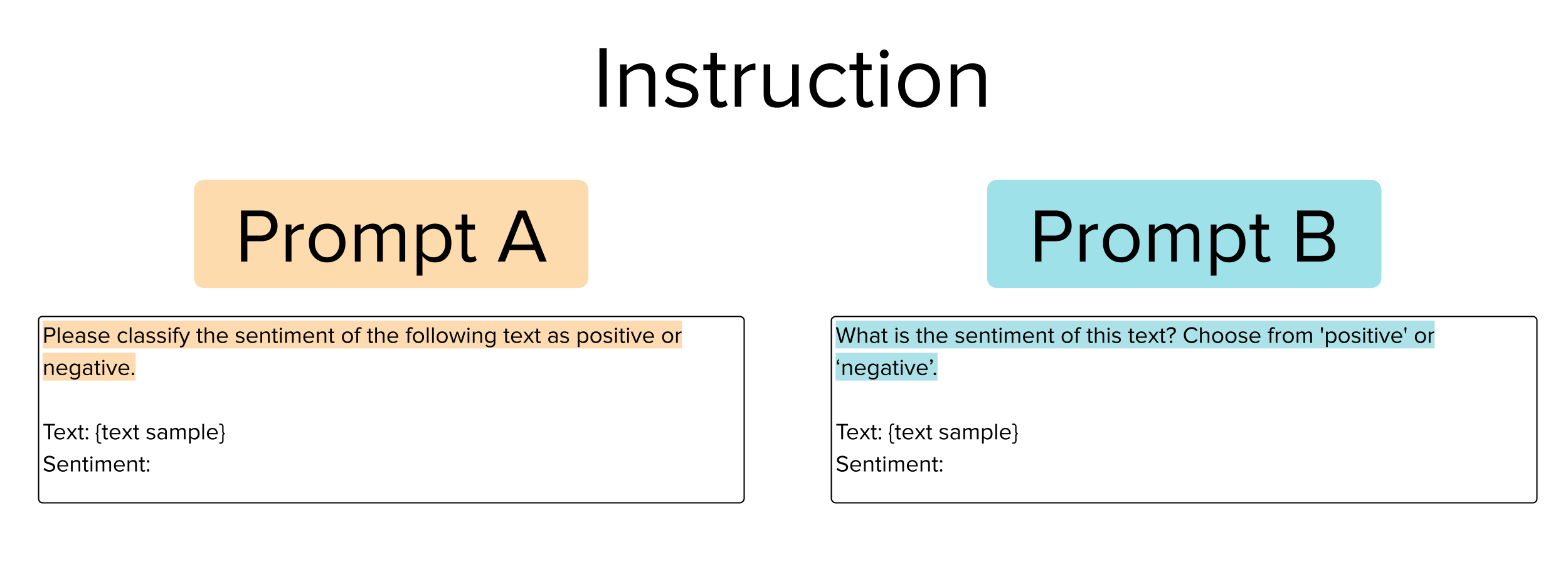 Instruction

Prompt A

Please classify the sentiment of the following text as positive or negative.

Text: {text sample}
Sentiment:

Prompt B

What is the sentiment of this text? Choose from 'positive' or ‘negative’.

Text: {text sample}
Sentiment: